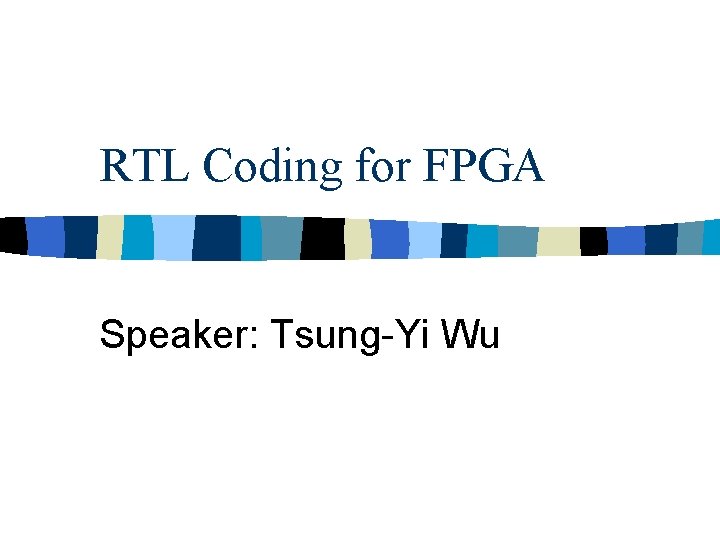 RTL Coding for FPGA

Speaker: Tsung-Yi Wu